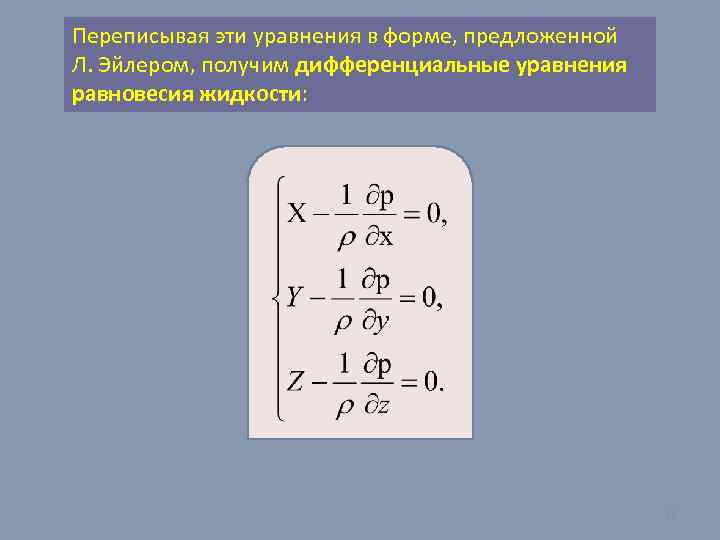 Переписывая эти уравнения в форме, предложенной Л. Эйлером, получим дифференциальные уравнения равновесия жидкости:

$\begin{cases} X - \frac{1}{\rho}\frac{\partial p}{\partial x} = 0, \\ Y - \frac{1}{\rho}\frac{\partial p}{\partial y} = 0, \\ Z - \frac{1}{\rho}\frac{\partial p}{\partial z} = 0. \end{cases}$